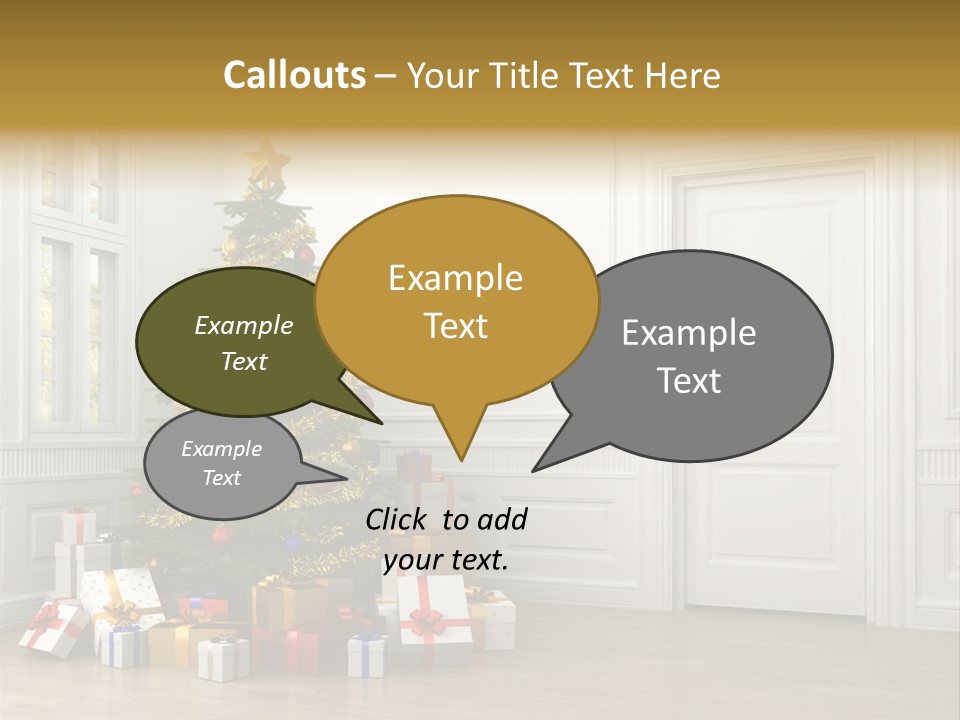 Callouts – Your Title Text Here

Example Text

Example Text

Example Text

Example Text

Click to add your text.